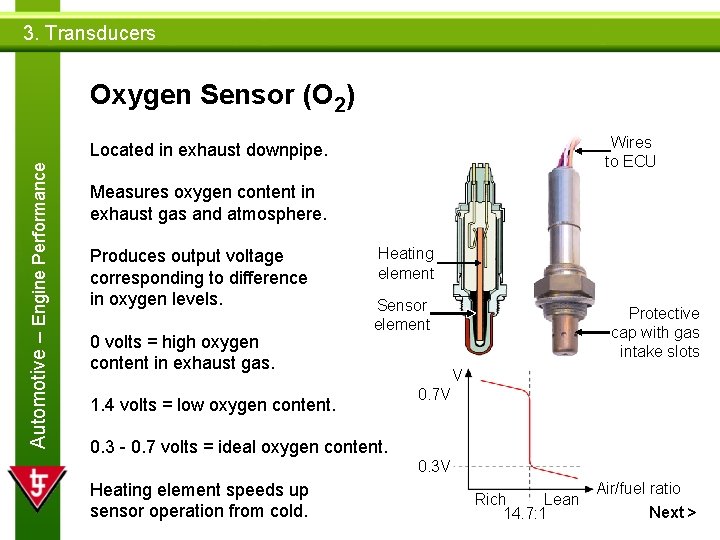 3. Transducers

Automotive – Engine Performance

Oxygen Sensor ($O_2$)

Located in exhaust downpipe.

Measures oxygen content in exhaust gas and atmosphere.

Produces output voltage corresponding to difference in oxygen levels.

0 volts = high oxygen content in exhaust gas.

1.4 volts = low oxygen content.

0.3 - 0.7 volts = ideal oxygen content.

Heating element speeds up sensor operation from cold.

Wires to ECU

Heating element

Sensor element

Protective cap with gas intake slots

V

0.7V

0.3V

Rich

Lean

14.7:1

Air/fuel ratio

Next >